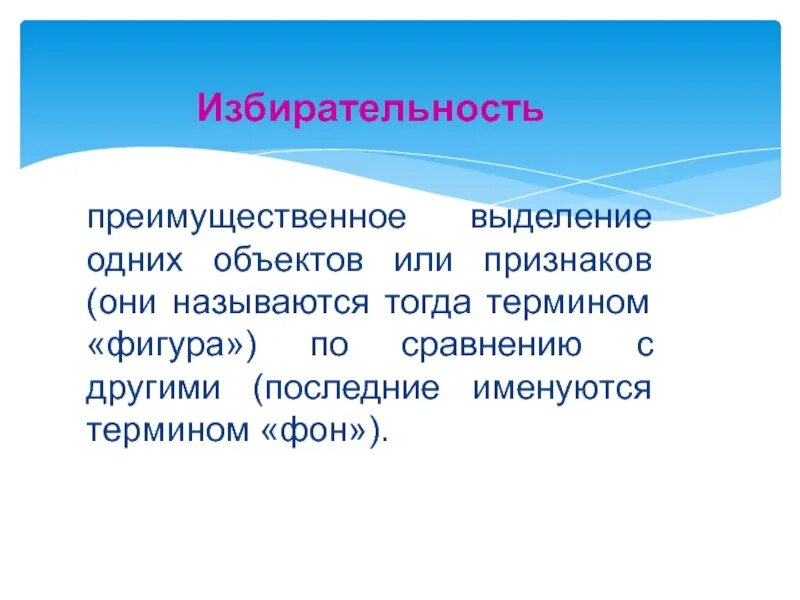 Избирательность

преимущественное выделение одних объектов или признаков (они называются тогда термином «фигура») по сравнению с другими (последние именуются термином «фон»).